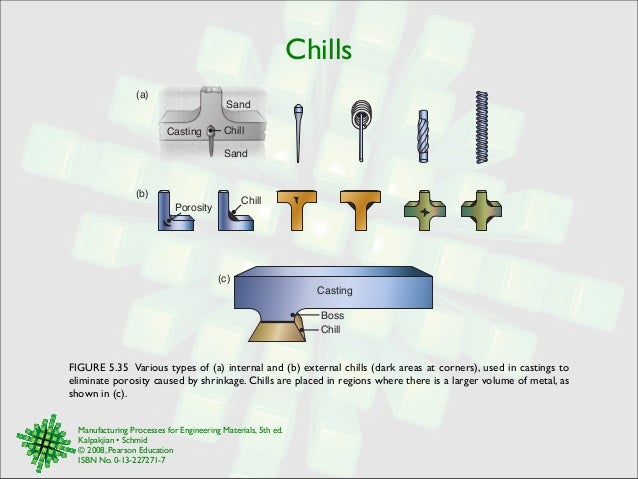 Chills

(a)

Sand

Casting

Chill

Sand

(b)

Porosity

Chill

(c)

Casting

Boss

Chill

FIGURE 5.35 Various types of (a) internal and (b) external chills (dark areas at corners), used in castings to eliminate porosity caused by shrinkage. Chills are placed in regions where there is a larger volume of metal, as shown in (c).

Manufacturing Processes for Engineering Materials, 5th ed.
Kalpakjian • Schmid
© 2008, Pearson Education
ISBN No. 0-13-227271-7